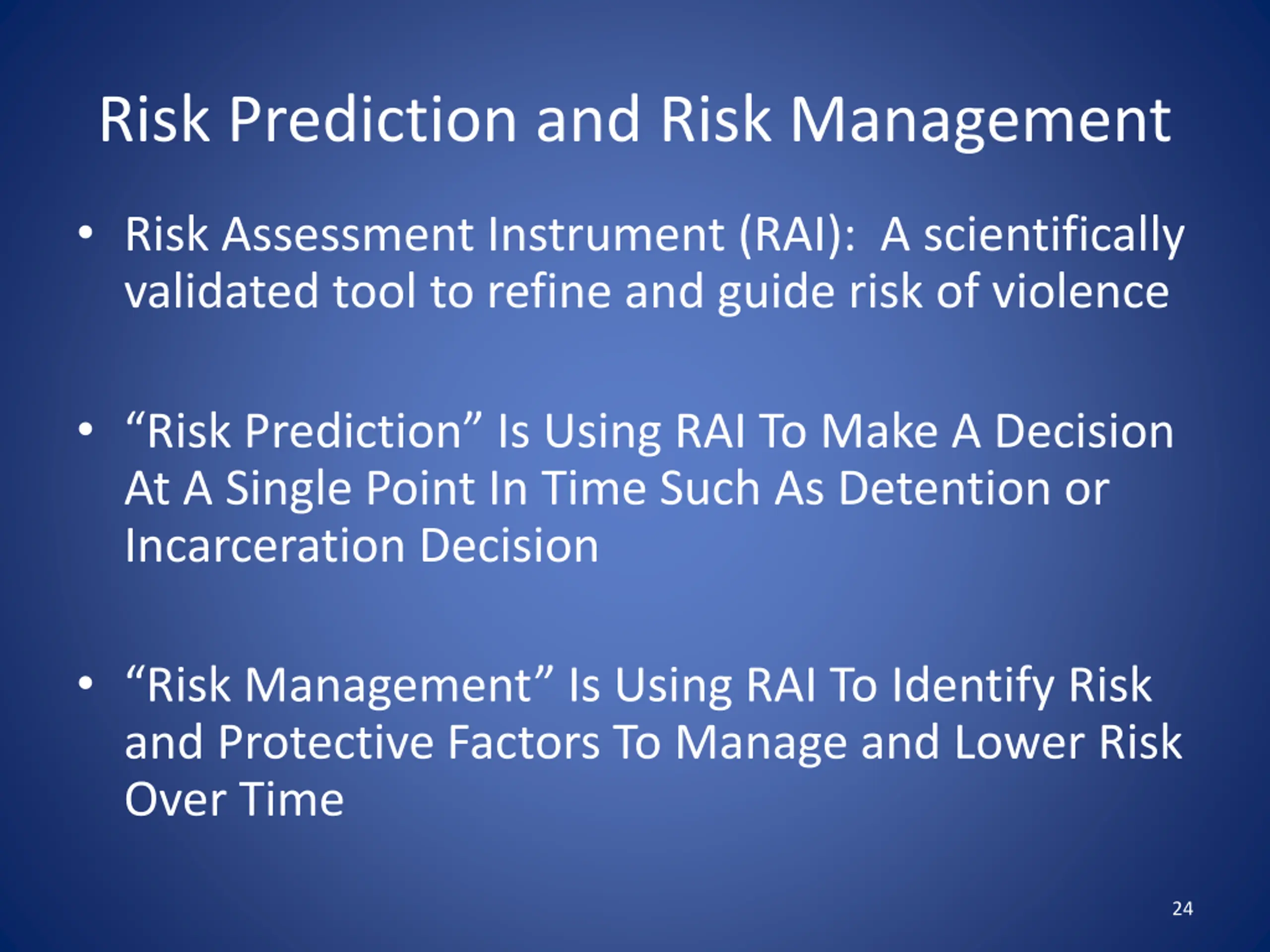 Risk Prediction and Risk Management

• Risk Assessment Instrument (RAI): A scientifically validated tool to refine and guide risk of violence

• “Risk Prediction” Is Using RAI To Make A Decision At A Single Point In Time Such As Detention or Incarceration Decision

• “Risk Management” Is Using RAI To Identify Risk and Protective Factors To Manage and Lower Risk Over Time

24